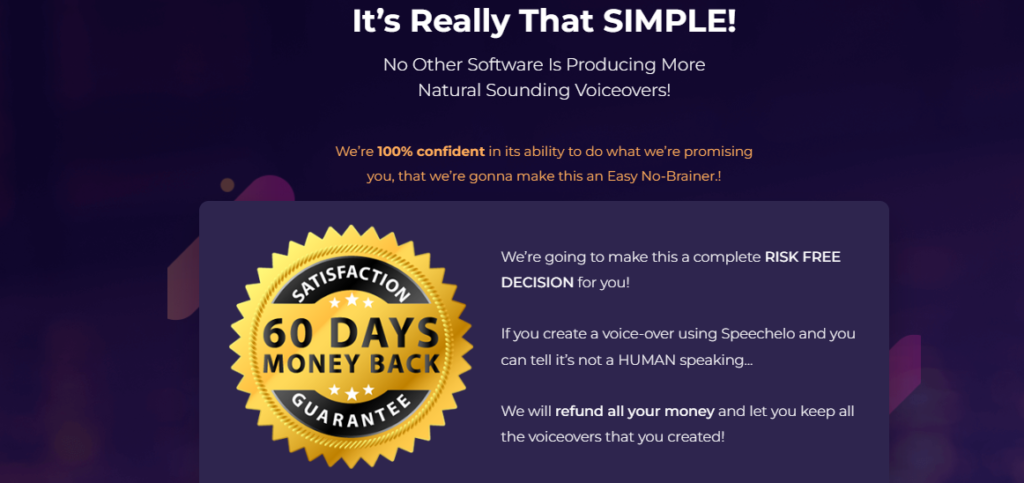 It's Really That SIMPLE!

No Other Software Is Producing More Natural Sounding Voiceovers!

We're 100% confident in its ability to do what we're promising you, that we're gonna make this an Easy No-Brainer.!

SATISFACTION
60 DAYS
MONEY BACK
GUARANTEE

We're going to make this a complete RISK FREE DECISION for you!

If you create a voice-over using Speechelo and you can tell it's not a HUMAN speaking...

We will refund all your money and let you keep all the voiceovers that you created!